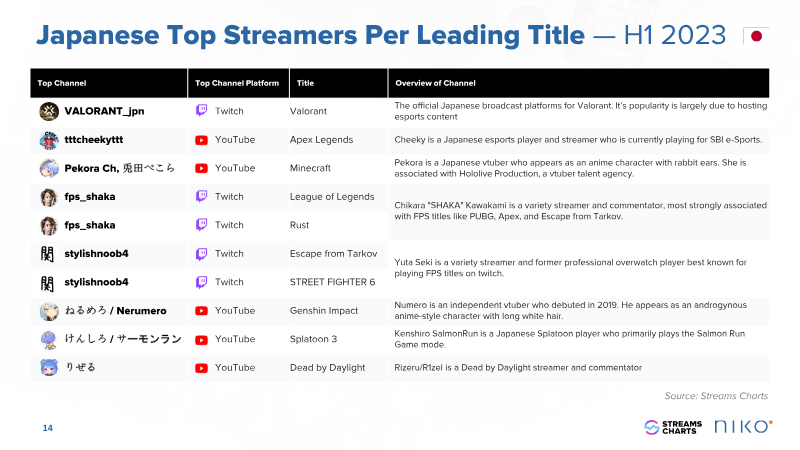 Japanese Top Streamers Per Leading Title — H1 2023

| Top Channel | Top Channel Platform | Title | Overview of Channel |
|---|---|---|---|
| VALORANT_jpn | Twitch | Valorant | The official Japanese broadcast platforms for Valorant. It's popularity is largely due to hosting esports content |
| tttcheekyttt | YouTube | Apex Legends | Cheeky is a Japanese esports player and streamer who is currently playing for SBI e-Sports. |
| Pekora Ch, 兎田ぺこら | YouTube | Minecraft | Pekora is a Japanese vtuber who appears as an anime character with rabbit ears. She is associated with Hololive Production, a vtuber talent agency. |
| fps_shaka | Twitch | League of Legends | Chikara "SHAKA" Kawakami is a variety streamer and commentator, most strongly associated with FPS titles like PUBG, Apex, and Escape from Tarkov. |
| fps_shaka | Twitch | Rust | |
| stylishnoob4 | Twitch | Escape from Tarkov | Yuta Seki is a variety streamer and former professional overwatch player best known for playing FPS titles on twitch. |
| stylishnoob4 | Twitch | STREET FIGHTER 6 | |
| ねるめろ / Nerumero | YouTube | Genshin Impact | Numero is an independent vtuber who debuted in 2019. He appears as an androgynous anime-style character with long white hair. |
| けんしろ / サーモンラン | YouTube | Splatoon 3 | Kenshiro SalmonRun is a Japanese Splatoon player who primarily plays the Salmon Run Game mode. |
| りぜる | YouTube | Dead by Daylight | Rizeru/R1zel is a Dead by Daylight streamer and commentator |

Source: Streams Charts

14

STREAMS CHARTS NIKO